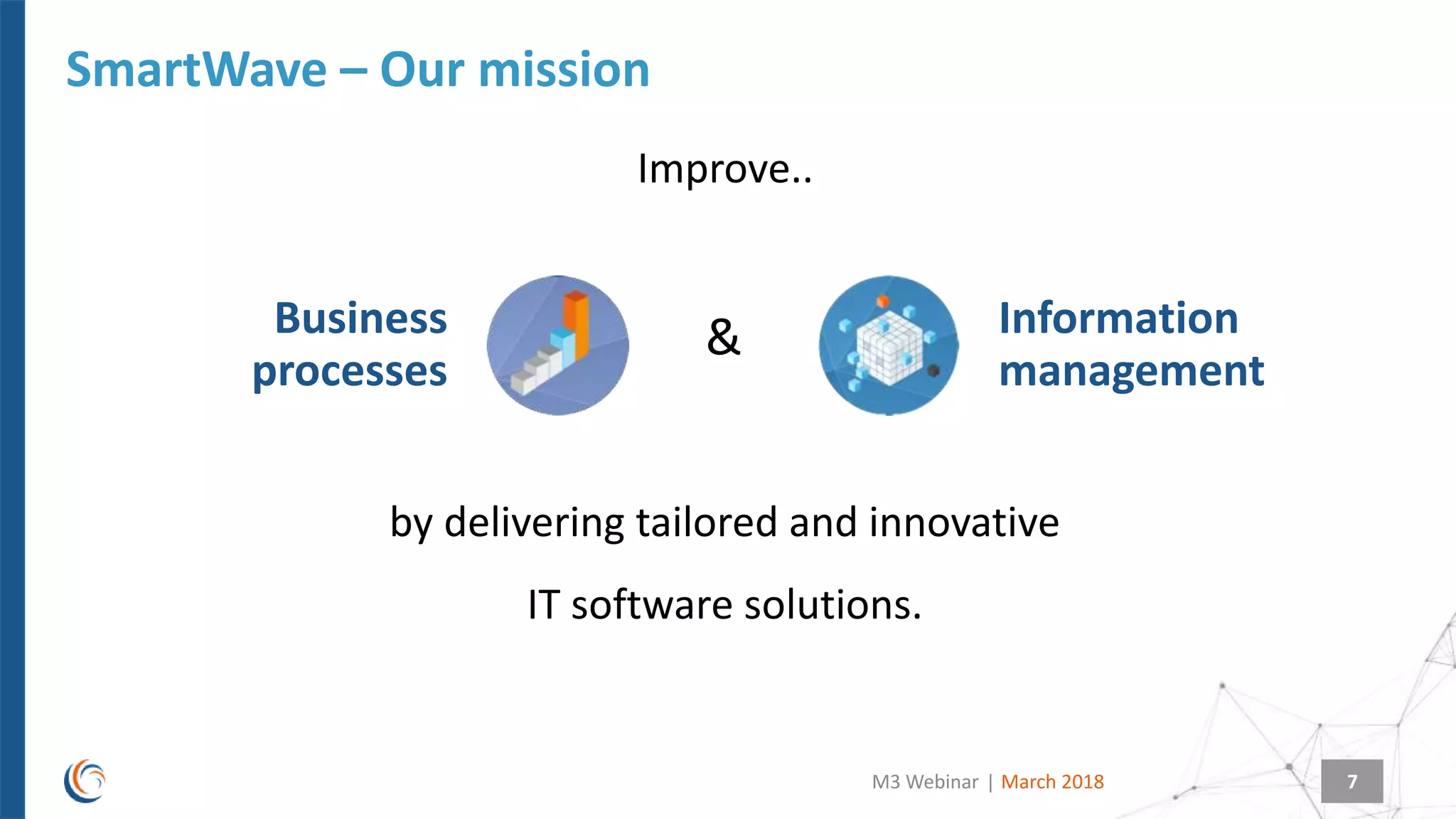 SmartWave – Our mission

Improve..

Business processes

&

Information management

by delivering tailored and innovative

IT software solutions.

M3 Webinar | March 2018

7